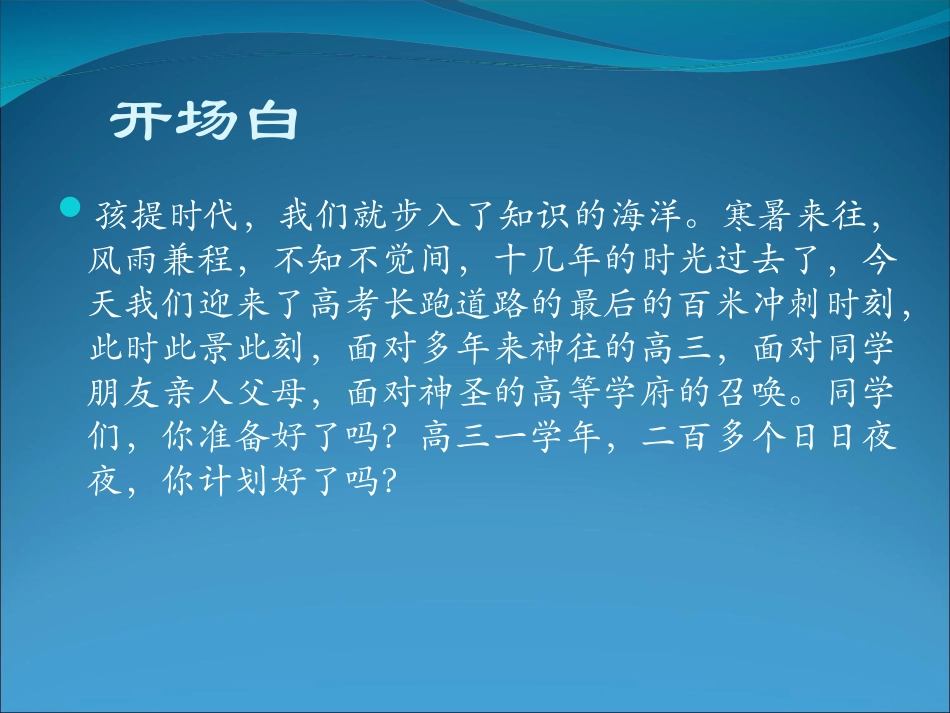 开场白

孩提时代，我们就步入了知识的海洋。寒暑来往，风雨兼程，不知不觉间，十几年的时光过去了，今天我们迎来了高考长跑道路的最后的百米冲刺时刻，此时此景此刻，面对多年来神往的高三，面对同学朋友亲人父母，面对神圣的高等学府的召唤。同学们，你准备好了吗？高三一学年，二百多个日日夜夜，你计划好了吗？